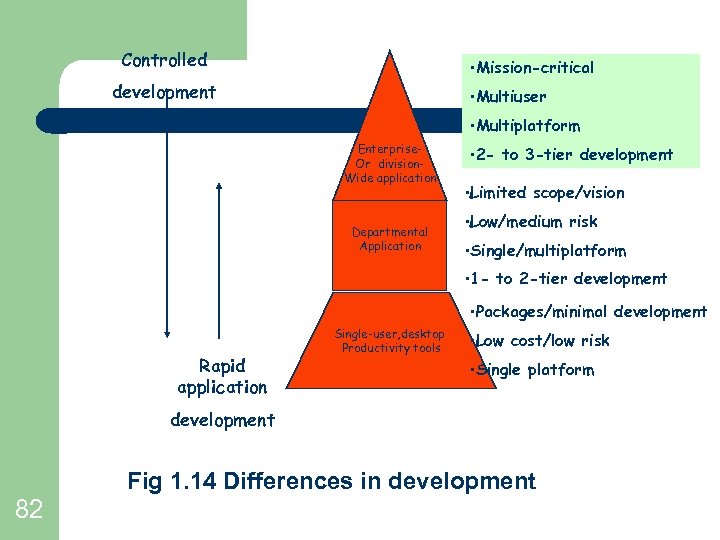 Controlled development

Enterprise-
Or division-
Wide application

•Mission-critical
•Multiuser
•Multiplatform
•2- to 3-tier development

Departmental
Application

•Limited scope/vision
•Low/medium risk
•Single/multiplatform
•1- to 2-tier development

Single-user,desktop
Productivity tools

•Packages/minimal development
•Low cost/low risk
•Single platform

Rapid application development

Fig 1.14 Differences in development

82